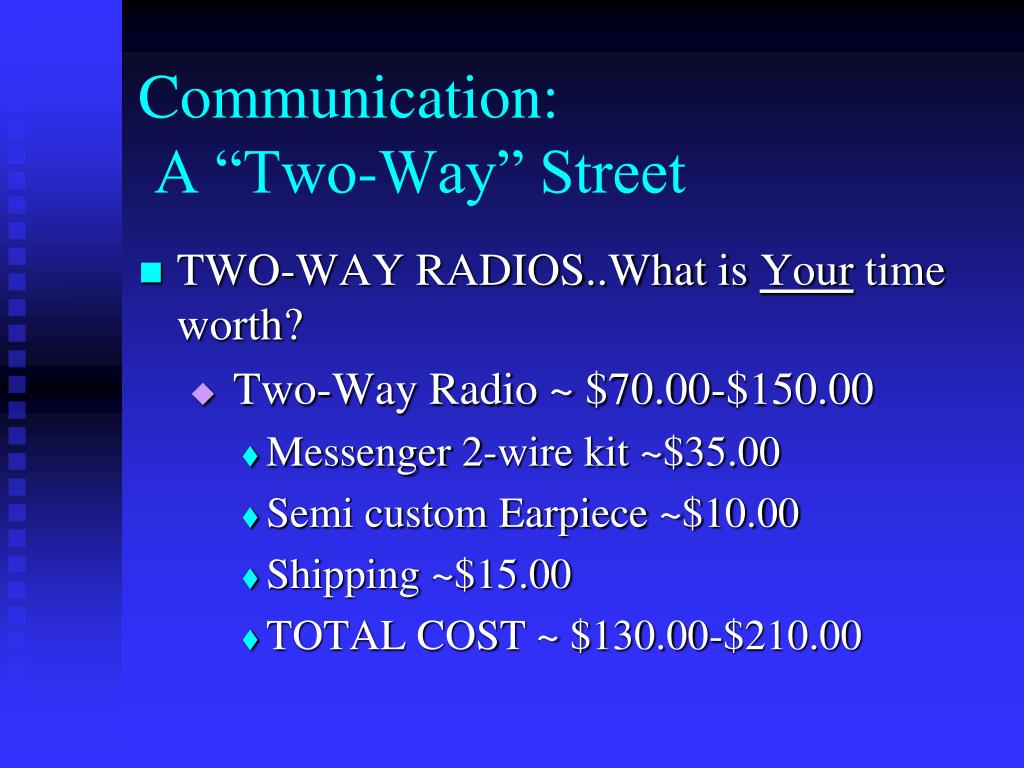 Communication:
A “Two-Way” Street

TWO-WAY RADIOS..What is Your time worth?

Two-Way Radio ~ \$70.00-\$150.00

Messenger 2-wire kit ~\$35.00

Semi custom Earpiece ~\$10.00

Shipping ~\$15.00

TOTAL COST ~ \$130.00-\$210.00